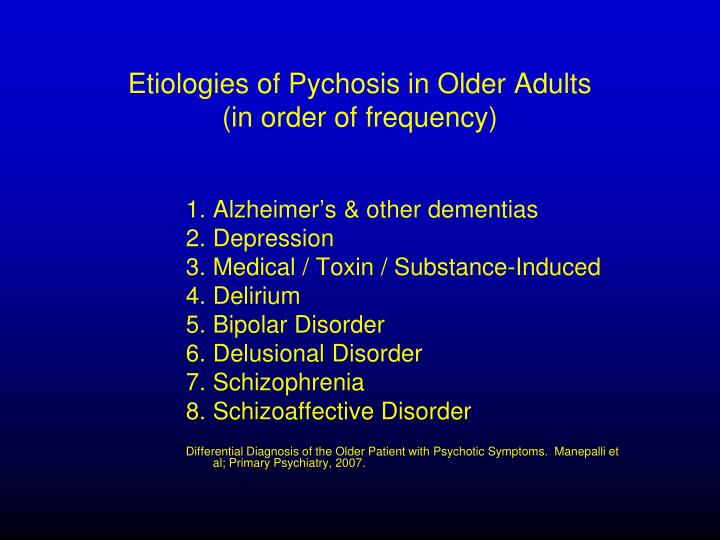 Etiologies of Pychosis in Older Adults
(in order of frequency)

1. Alzheimer's & other dementias
2. Depression
3. Medical / Toxin / Substance-Induced
4. Delirium
5. Bipolar Disorder
6. Delusional Disorder
7. Schizophrenia
8. Schizoaffective Disorder

Differential Diagnosis of the Older Patient with Psychotic Symptoms. Manepalli et al; Primary Psychiatry, 2007.